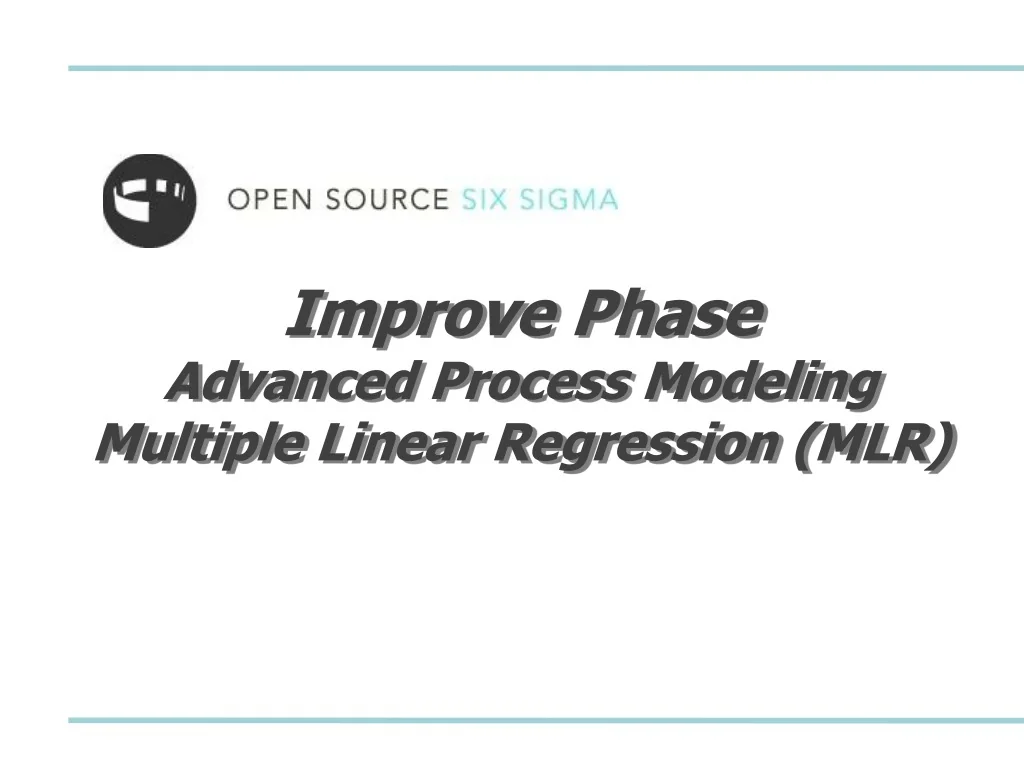 OPEN SOURCE SIX SIGMA

Improve Phase
Advanced Process Modeling
Multiple Linear Regression (MLR)